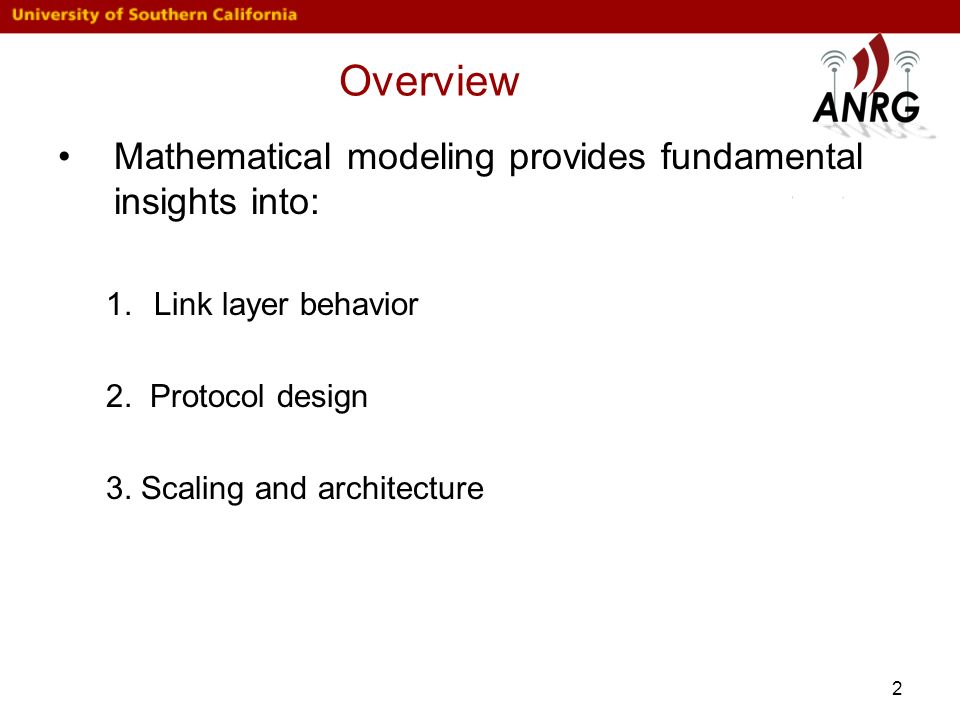 University of Southern California

Overview

ANRG

• Mathematical modeling provides fundamental insights into:

1. Link layer behavior

2. Protocol design

3. Scaling and architecture

2